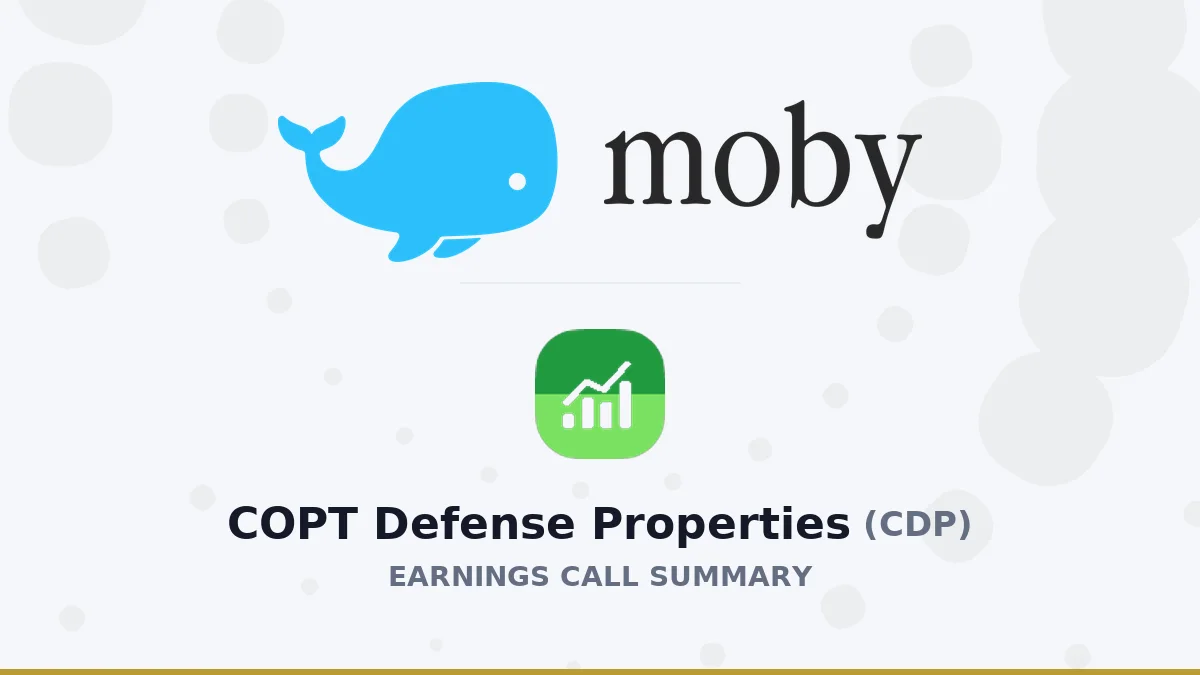 moby

COPT Defense Properties (CDP)

EARNINGS CALL SUMMARY